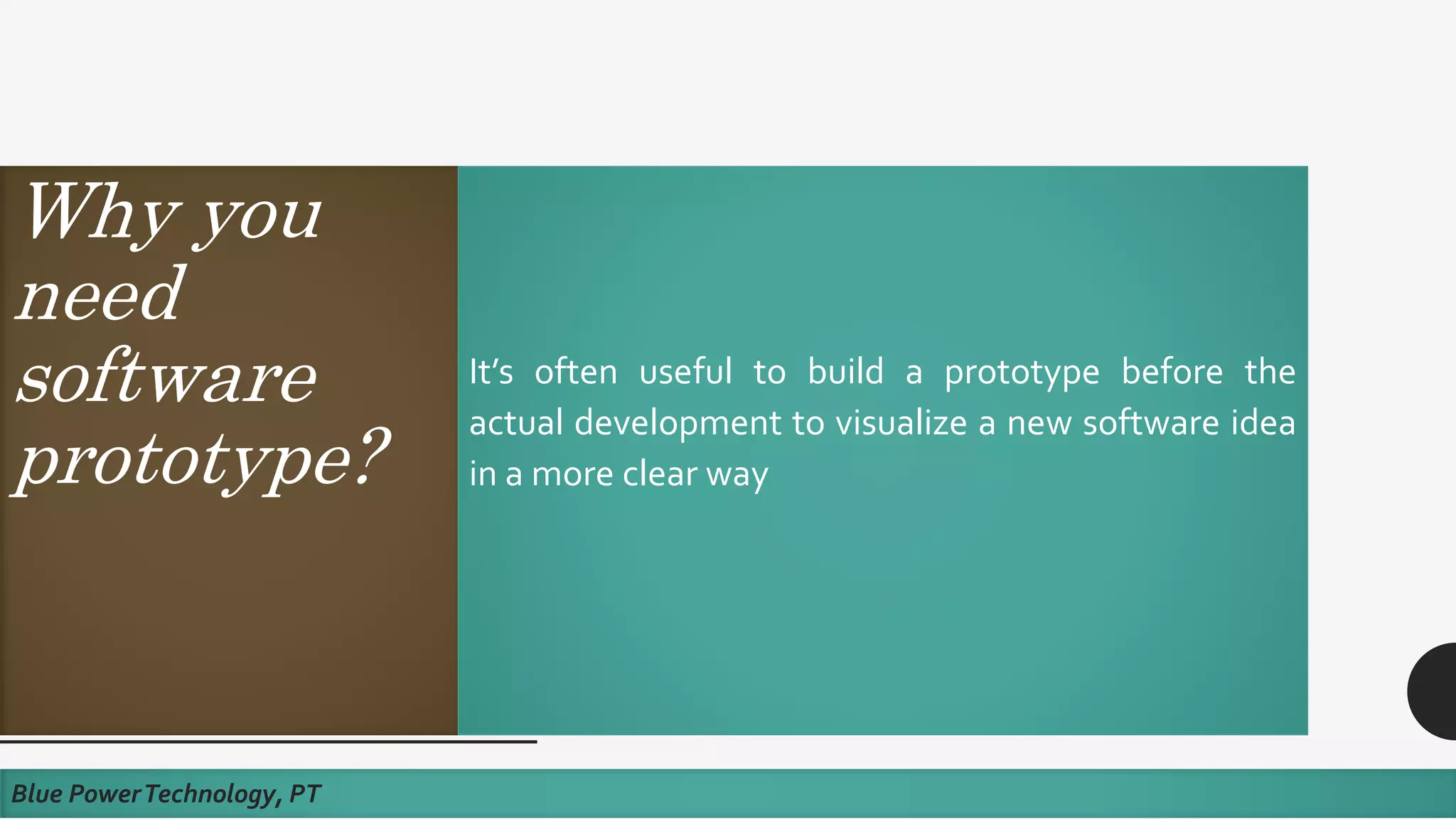 Why you need software prototype?

It's often useful to build a prototype before the actual development to visualize a new software idea in a more clear way

Blue Power Technology, PT